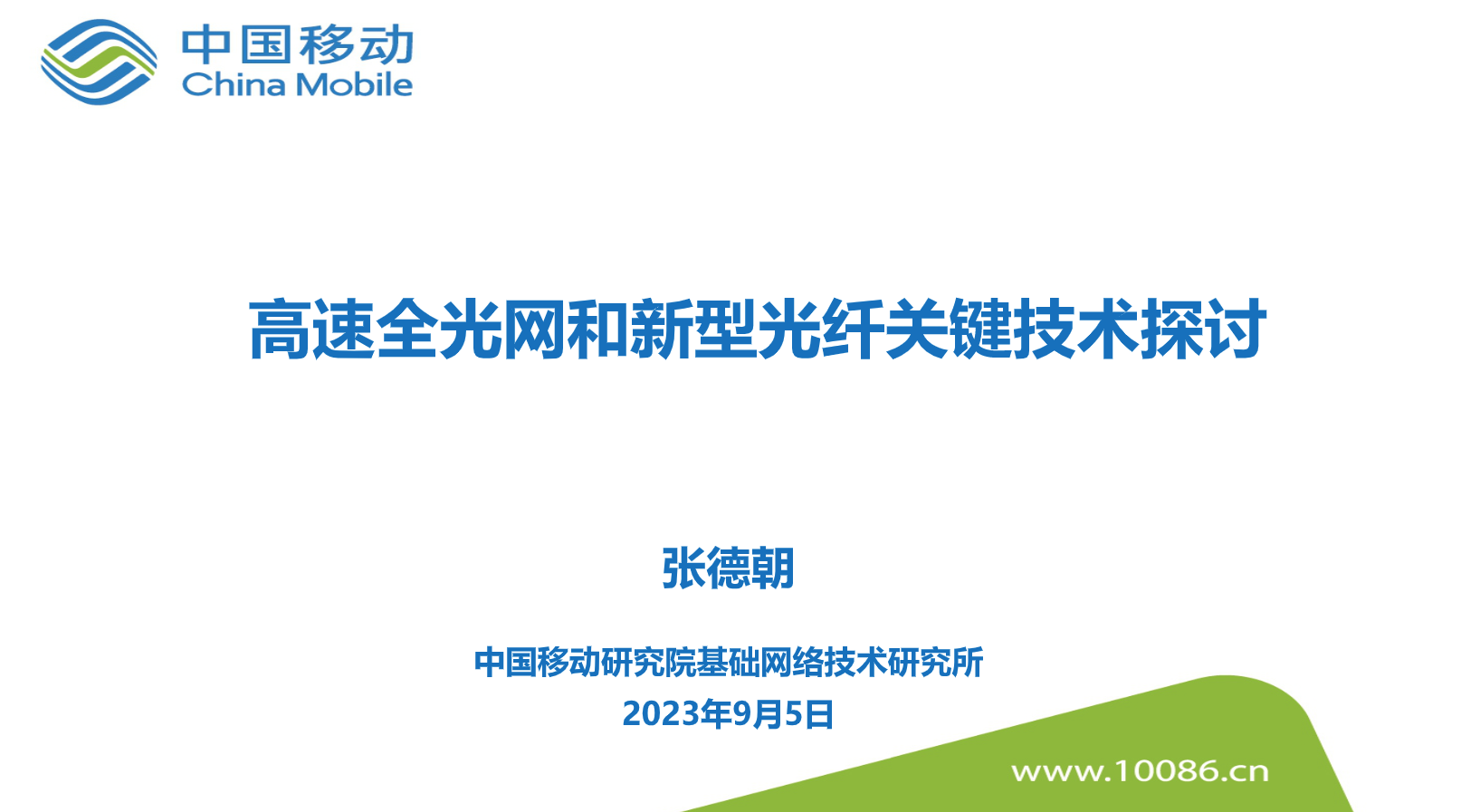 中国移动
China Mobile

高速全光网和新型光纤关键技术探讨

张德朝

中国移动研究院基础网络技术研究所
2023年9月5日

www.10086.cn